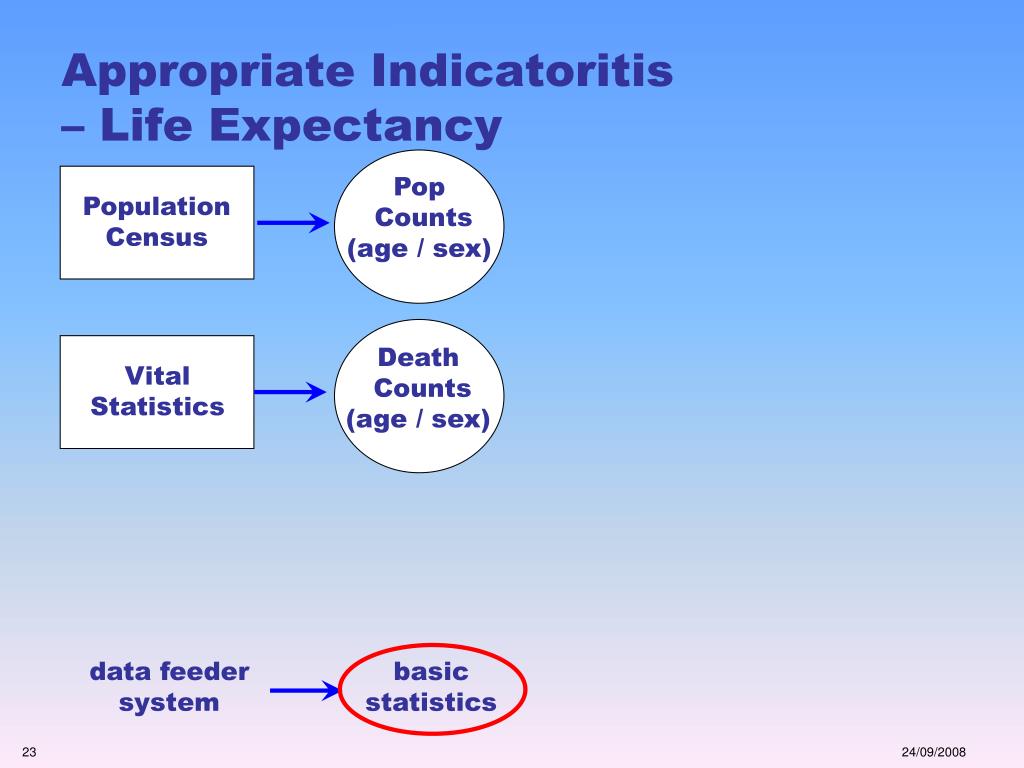 Appropriate Indicatoritis – Life Expectancy

Population Census

Pop Counts (age / sex)

Vital Statistics

Death Counts (age / sex)

data feeder system

basic statistics

23

24/09/2008